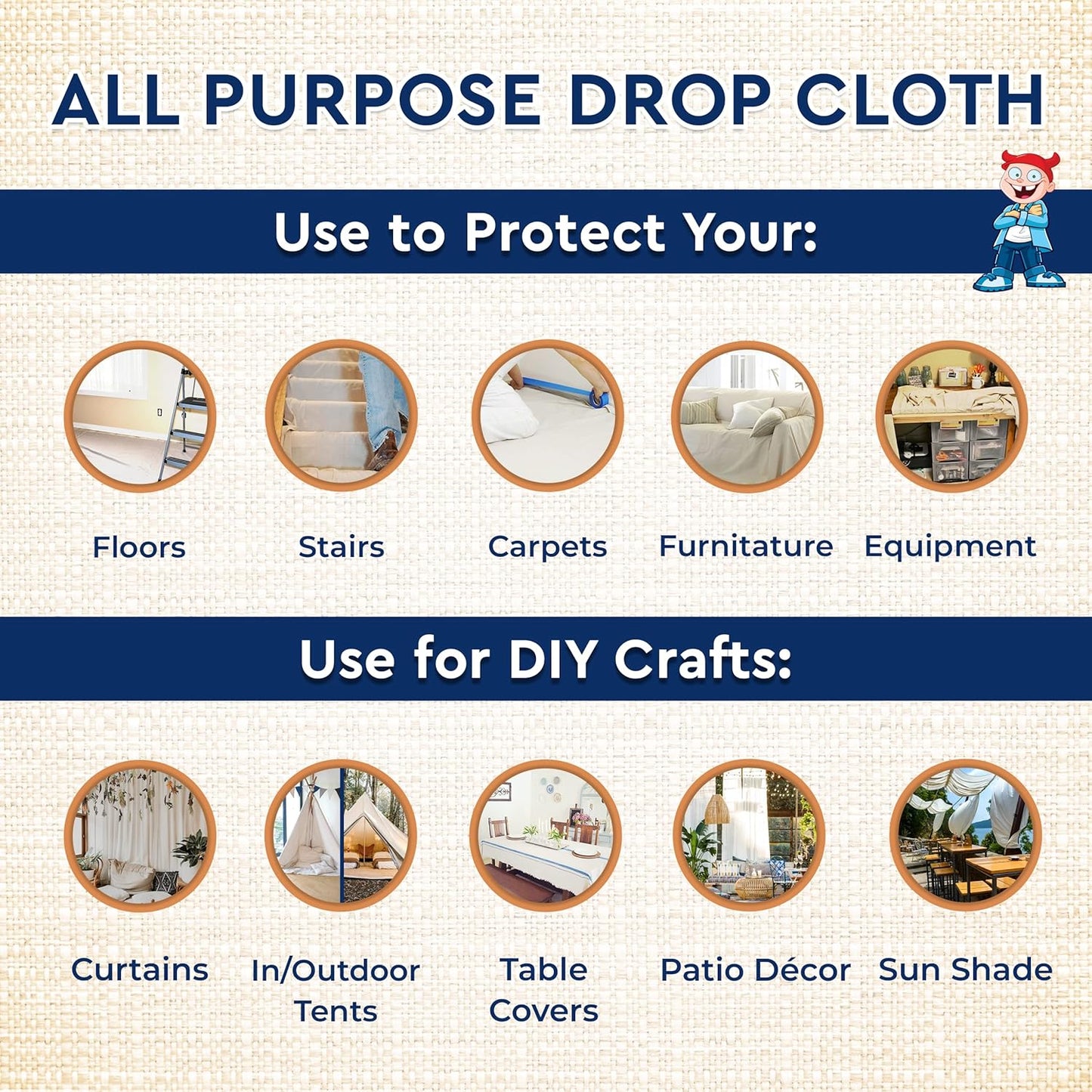 ALL PURPOSE DROP CLOTH

Use to Protect Your:

Floors

Stairs

Carpets

Furnitature

Equipment

Use for DIY Crafts:

Curtains

In/Outdoor Tents

Table Covers

Patio Décor

Sun Shade